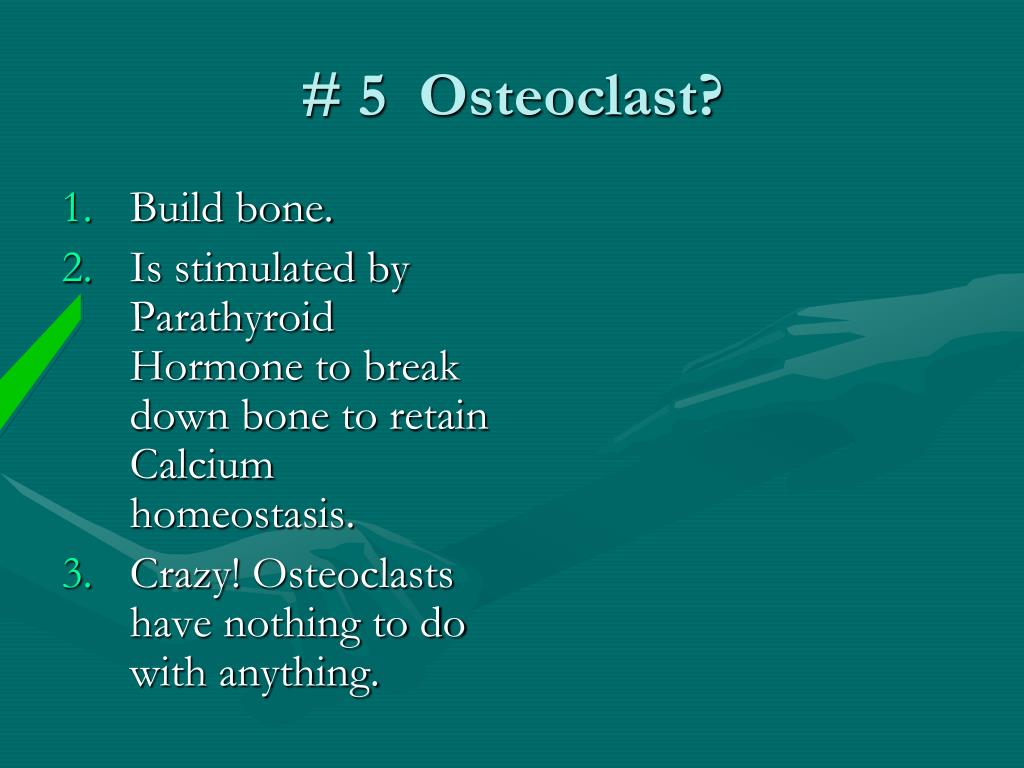 # 5 Osteoclast?

1. Build bone.
2. Is stimulated by Parathyroid Hormone to break down bone to retain Calcium homeostasis.
3. Crazy! Osteoclasts have nothing to do with anything.